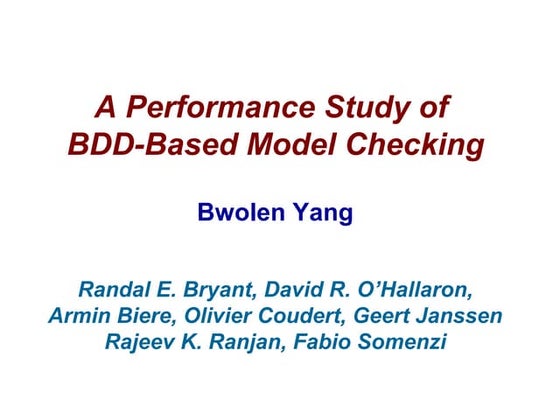 A Performance Study of BDD-Based Model Checking

Bwolen Yang

Randal E. Bryant, David R. O'Hallaron, Armin Biere, Olivier Coudert, Geert Janssen Rajeev K. Ranjan, Fabio Somenzi